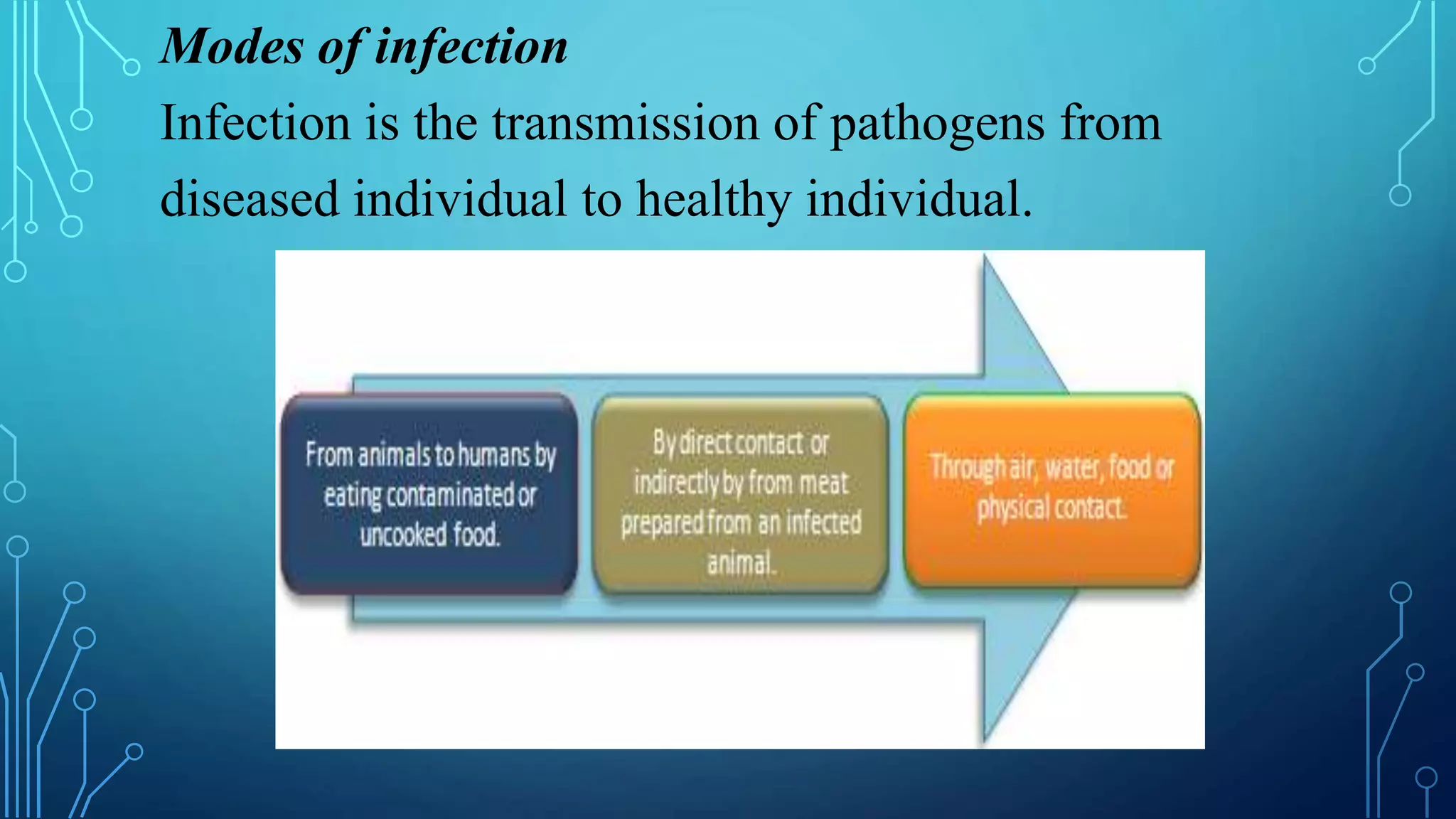 Modes of infection

Infection is the transmission of pathogens from diseased individual to healthy individual.

From animals to humans by eating contaminated or uncooked food.

By direct contact or indirectly by from meat prepared from an infected animal.

Through air, water, food or physical contact.